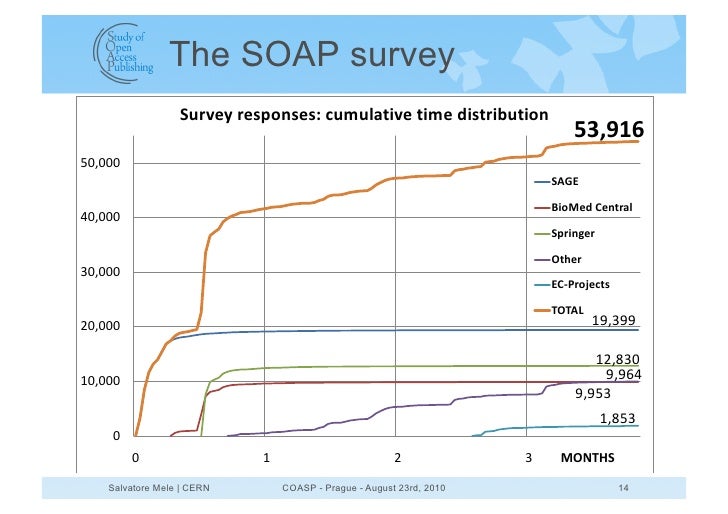 Study of Open Access Publishing

The SOAP survey

Survey responses: cumulative time distribution

53,916

50,000
40,000
30,000
20,000
10,000
0

SAGE
BioMed Central
Springer
Other
EC-Projects
TOTAL

19,399
12,830
9,964
9,953
1,853

0
1
2
3
MONTHS

Salvatore Mele | CERN
COASP - Prague - August 23rd, 2010
14